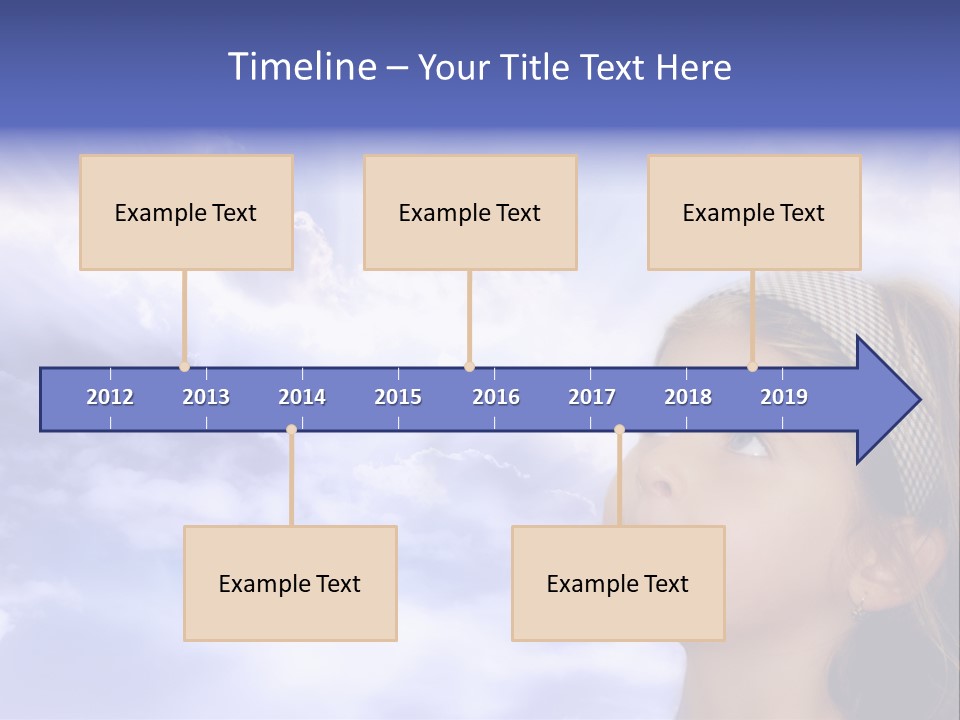 Timeline – Your Title Text Here

Example Text

Example Text

Example Text

2012 2013 2014 2015 2016 2017 2018 2019

Example Text

Example Text